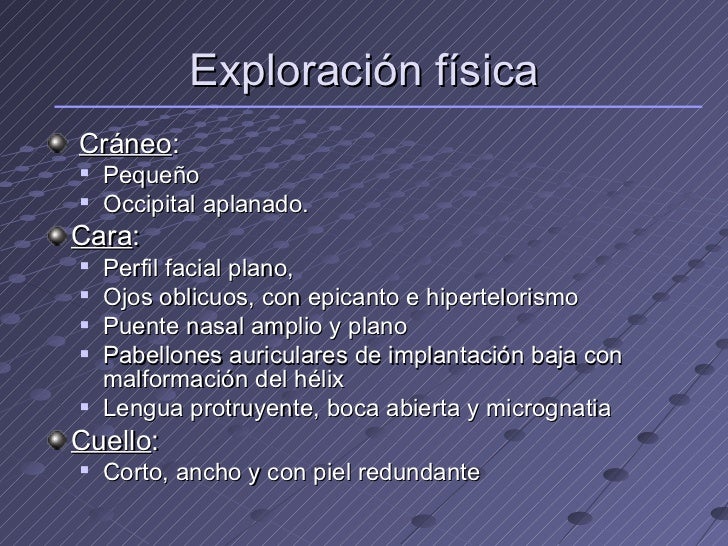 Exploración física

Cráneo:
- Pequeño
- Occipital aplanado.

Cara:
- Perfil facial plano,
- Ojos oblicuos, con epicanto e hipertelorismo
- Puente nasal amplio y plano
- Pabellones auriculares de implantación baja con malformación del hélix
- Lengua protruyente, boca abierta y micrognatia

Cuello:
- Corto, ancho y con piel redundante